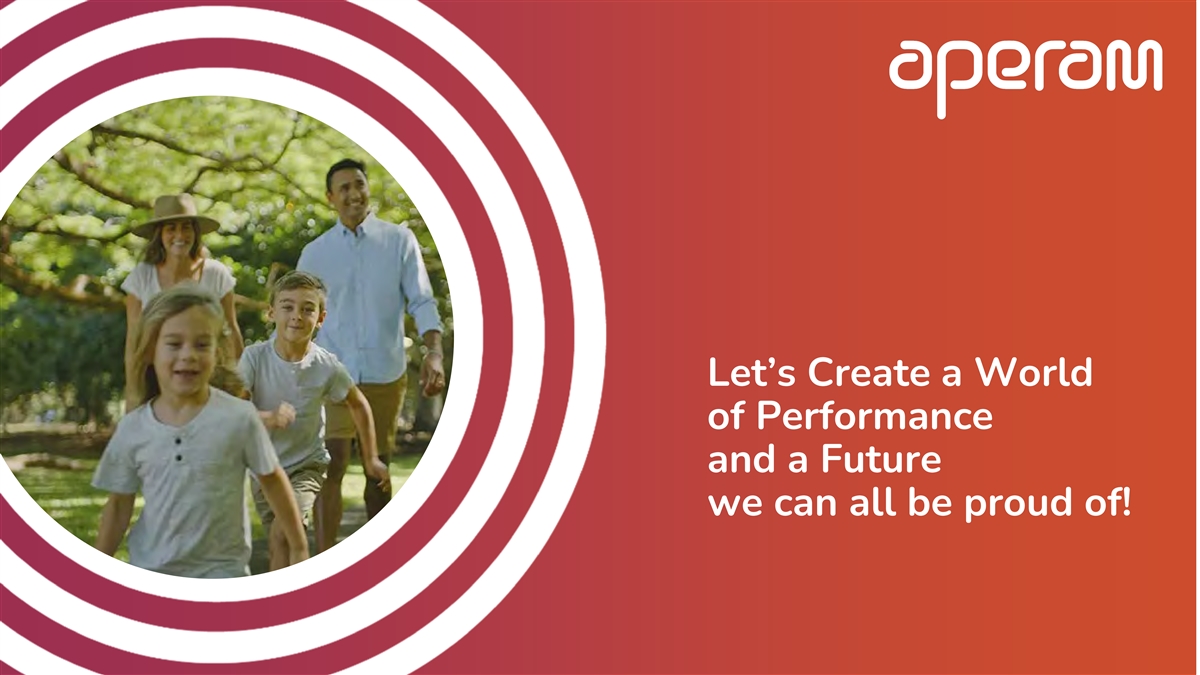 aperam

Let’s Create a World of Performance and a Future we can all be proud of!